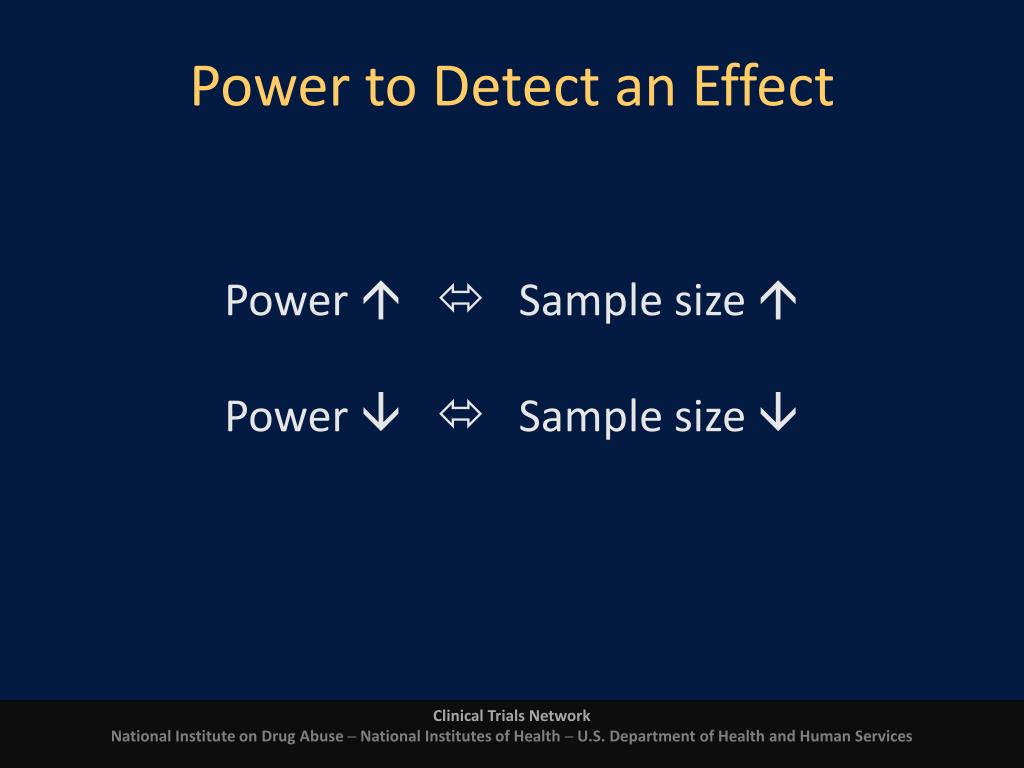 Power to Detect an Effect

Power ↑ ⇔ Sample size ↑

Power ↓ ⇔ Sample size ↓

Clinical Trials Network
National Institute on Drug Abuse – National Institutes of Health – U.S. Department of Health and Human Services